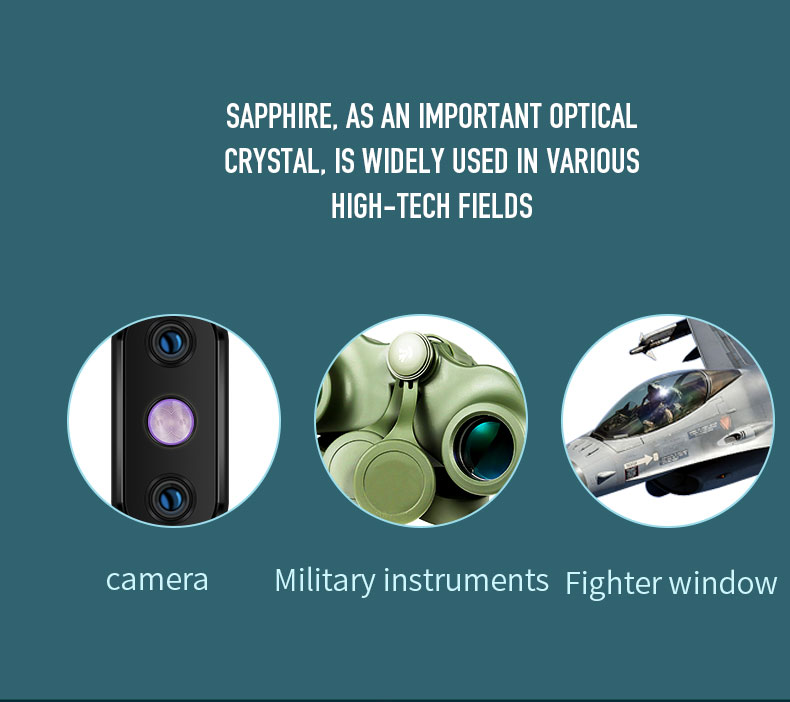 SAPPHIRE, AS AN IMPORTANT OPTICAL CRYSTAL, IS WIDELY USED IN VARIOUS HIGH-TECH FIELDS

camera

Military instruments

Fighter window